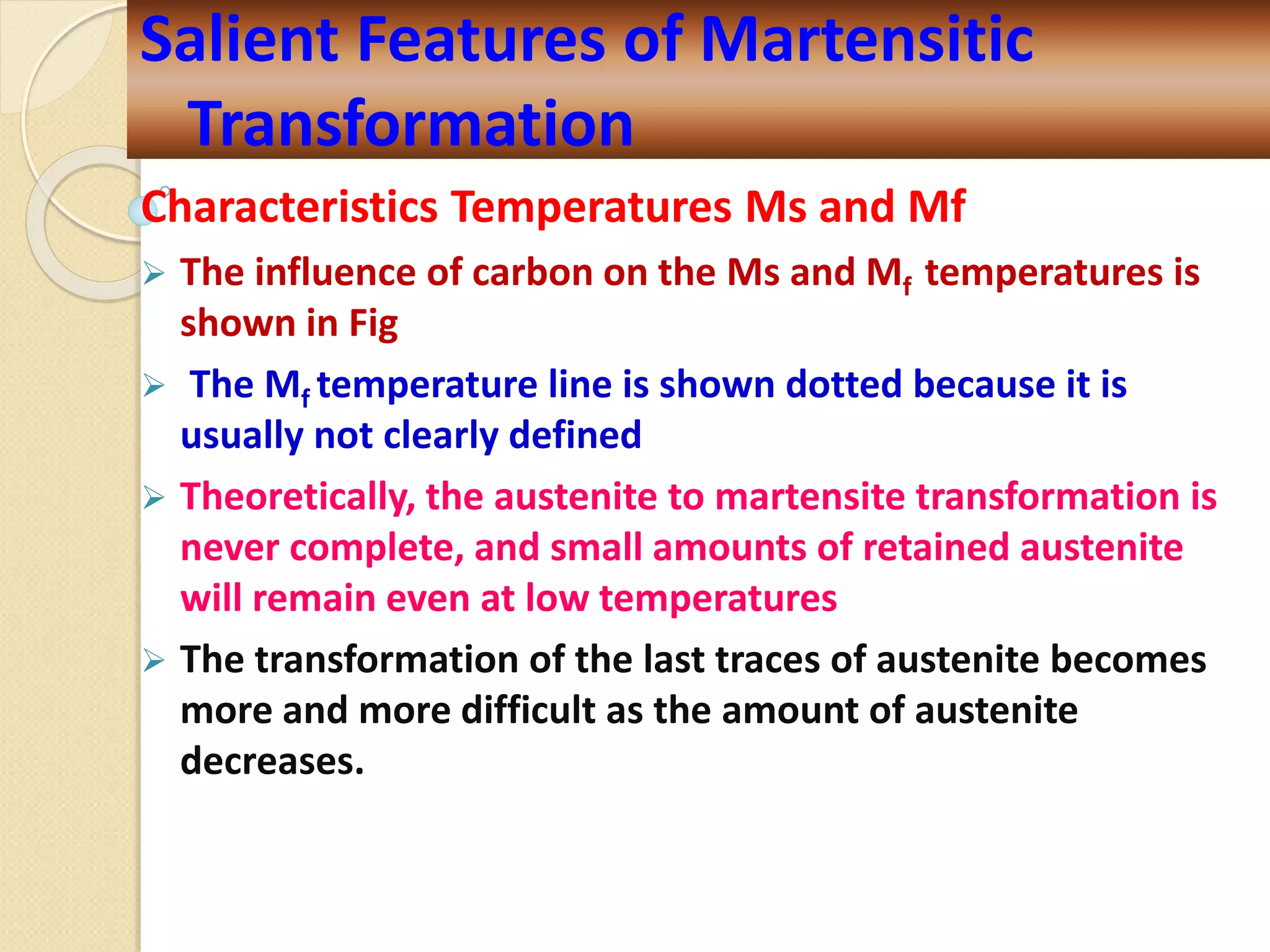 Salient Features of Martensitic Transformation

Characteristics Temperatures Ms and Mf

➢ The influence of carbon on the Ms and $M_f$ temperatures is shown in Fig

➢ The $M_f$ temperature line is shown dotted because it is usually not clearly defined

➢ Theoretically, the austenite to martensite transformation is never complete, and small amounts of retained austenite will remain even at low temperatures

➢ The transformation of the last traces of austenite becomes more and more difficult as the amount of austenite decreases.